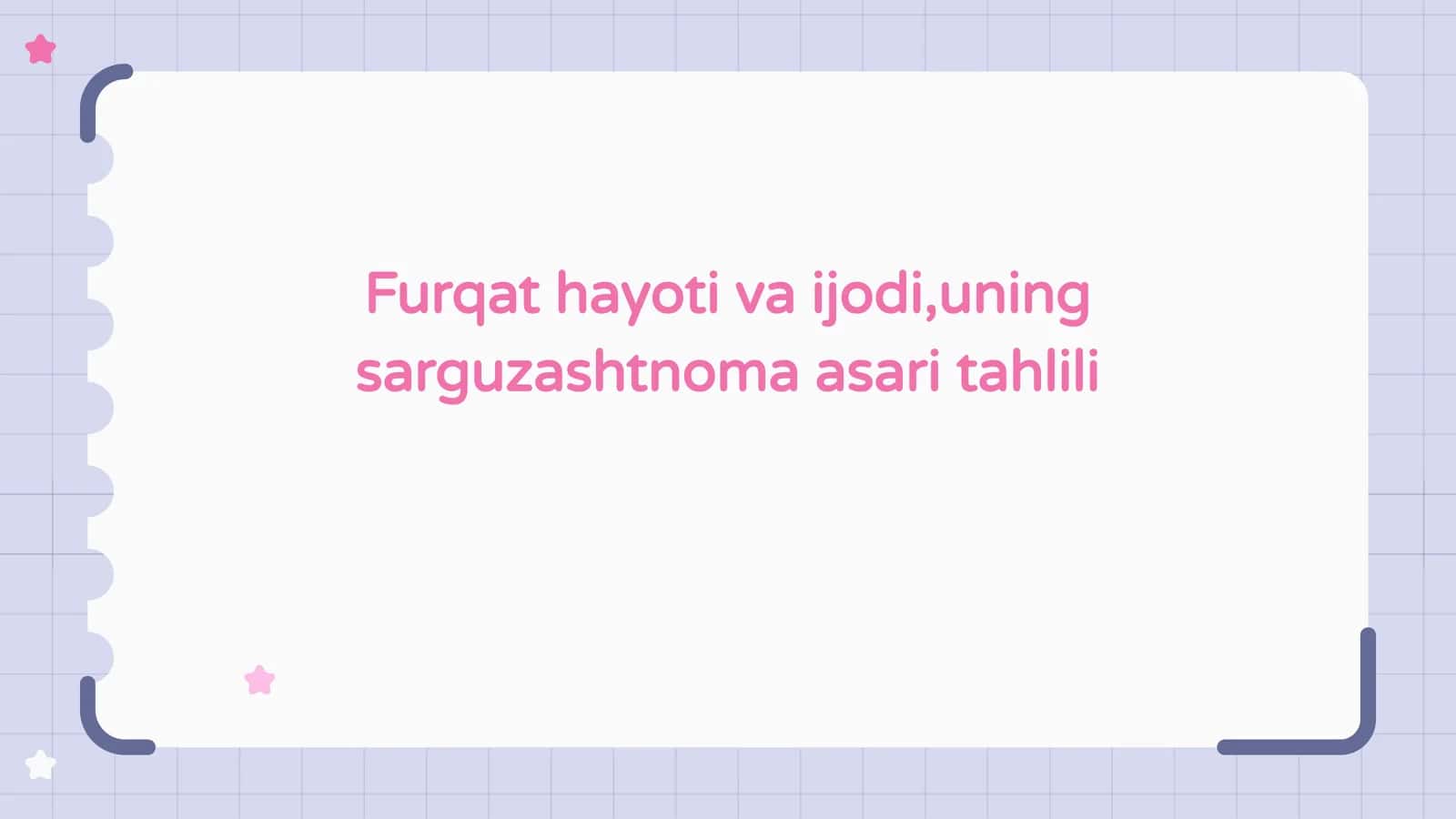 Furqat hayoti va ijodi,uning sarguzashtnoma asari tahlili